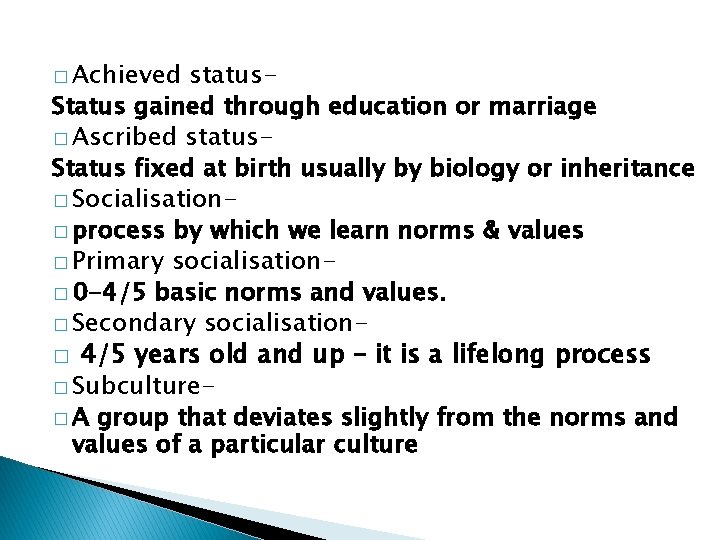 □ Achieved status-
Status gained through education or marriage
□ Ascribed status-
Status fixed at birth usually by biology or inheritance
□ Socialisation-
□ process by which we learn norms & values
□ Primary socialisation-
□ 0-4/5 basic norms and values.
□ Secondary socialisation-
□ 4/5 years old and up – it is a lifelong process
□ Subculture-
□ A group that deviates slightly from the norms and values of a particular culture